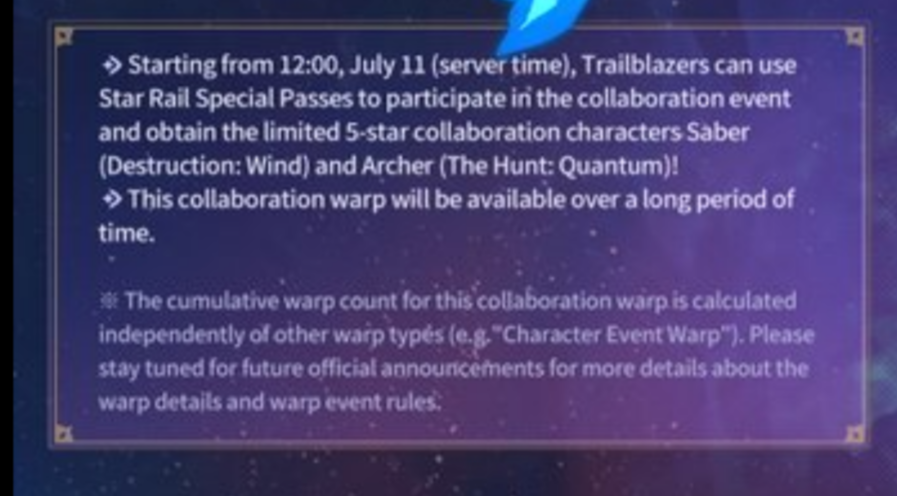 ❖ Starting from 12:00, July 11 (server time), Trailblazers can use Star Rail Special Passes to participate in the collaboration event and obtain the limited 5-star collaboration characters Saber (Destruction: Wind) and Archer (The Hunt: Quantum)!
❖ This collaboration warp will be available over a long period of time.

※ The cumulative warp count for this collaboration warp is calculated independently of other warp types (e.g."Character Event Warp"). Please stay tuned for future official announcements for more details about the warp details and warp event rules.